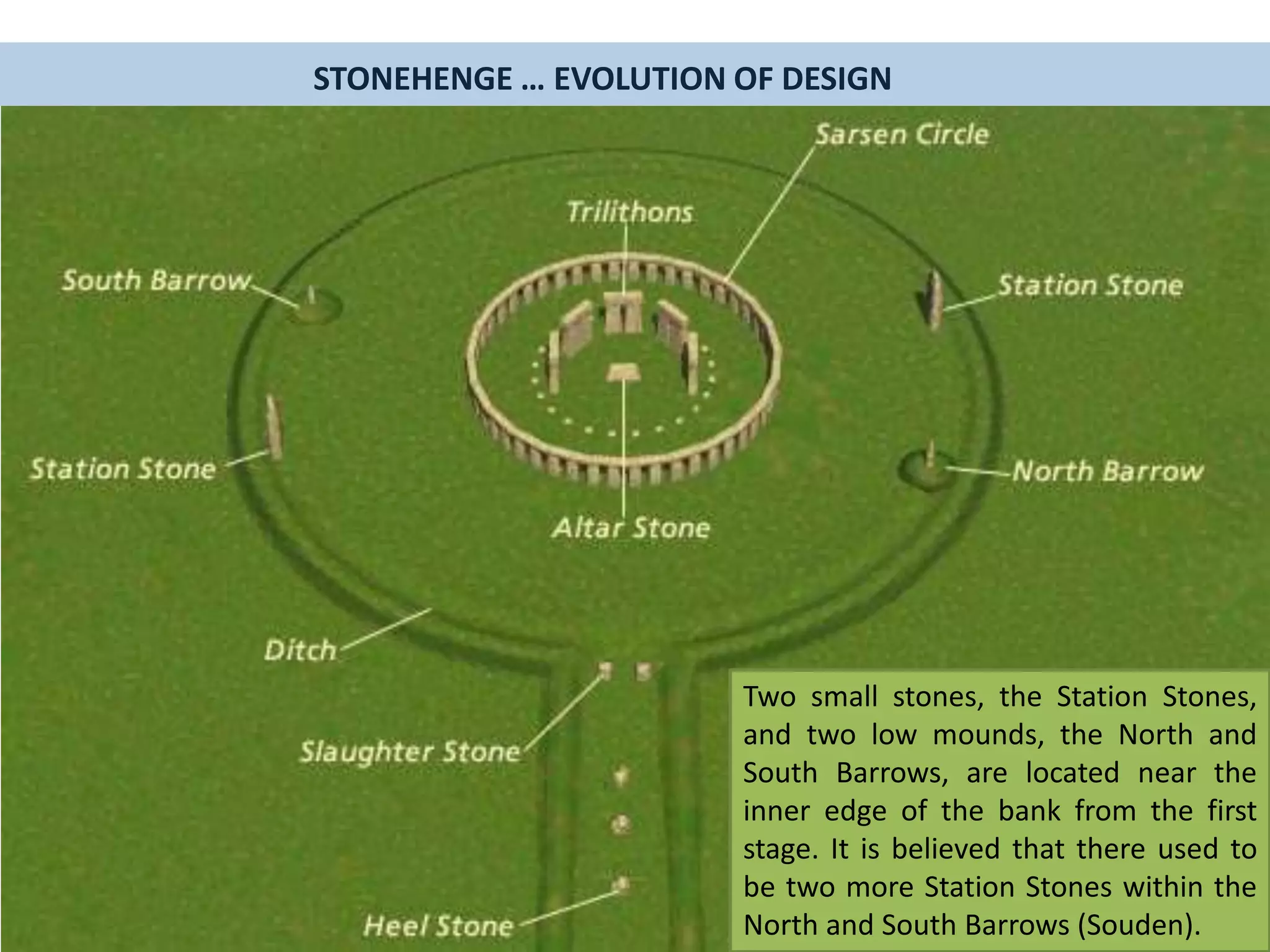 STONEHENGE … EVOLUTION OF DESIGN

Sarsen Circle

Trilithons

South Barrow

Station Stone

Station Stone

North Barrow

Altar Stone

Ditch

Slaughter Stone

Heel Stone

Two small stones, the Station Stones, and two low mounds, the North and South Barrows, are located near the inner edge of the bank from the first stage. It is believed that there used to be two more Station Stones within the North and South Barrows (Souden).